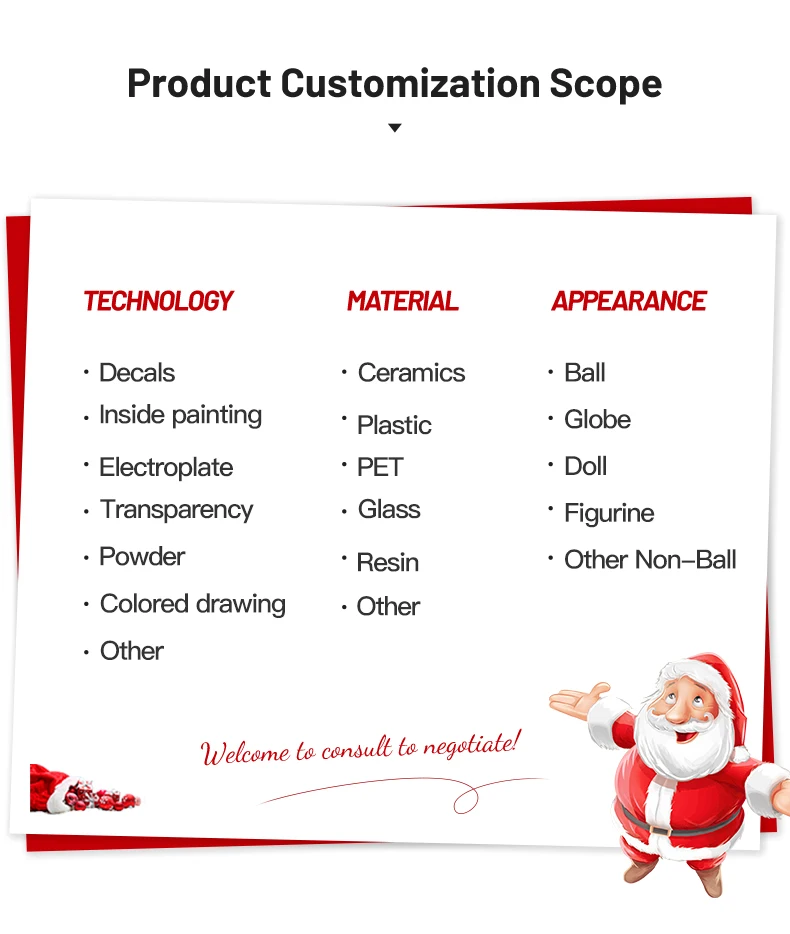 Product Customization Scope

TECHNOLOGY

· Decals
· Inside painting
· Electroplate
· Transparency
· Powder
· Colored drawing
· Other

MATERIAL

· Ceramics
· Plastic
· PET
· Glass
· Resin
· Other

APPEARANCE

· Ball
· Globe
· Doll
· Figurine
· Other Non–Ball

Welcome to consult to negotiate!